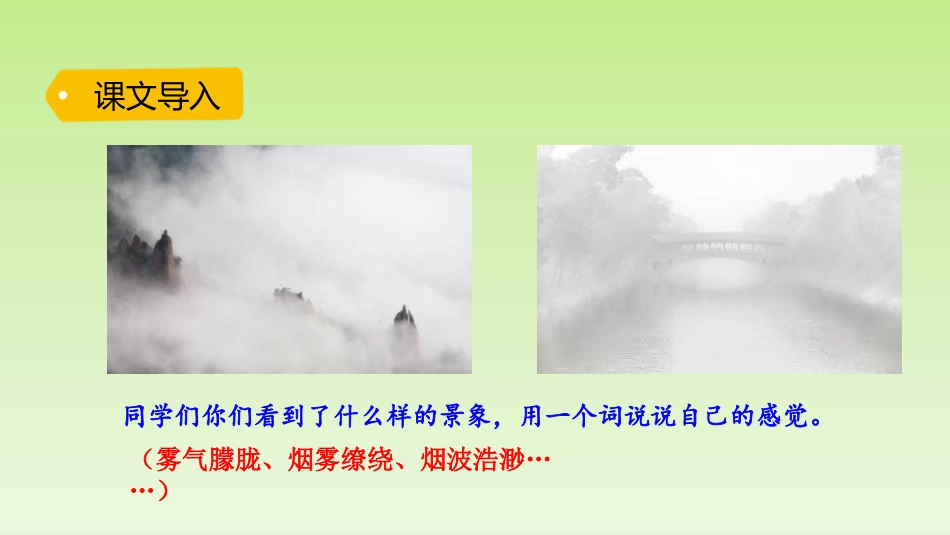 课文导入

同学们你们看到了什么样的景象，用一个词说说自己的感觉。

（雾气朦胧、烟雾缭绕、烟波浩渺……）